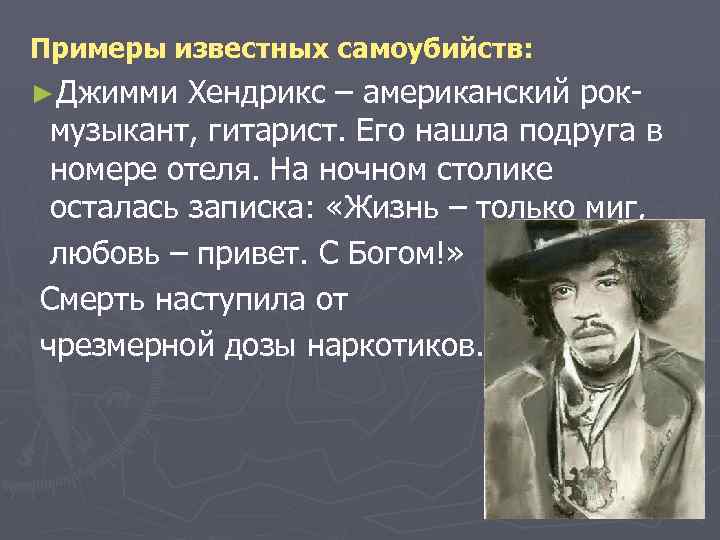 Примеры известных самоубийств:

►Джимми Хендрикс – американский рок-музыкант, гитарист. Его нашла подруга в номере отеля. На ночном столике осталась записка: «Жизнь – только миг, любовь – привет. С Богом!»

Смерть наступила от чрезмерной дозы наркотиков.